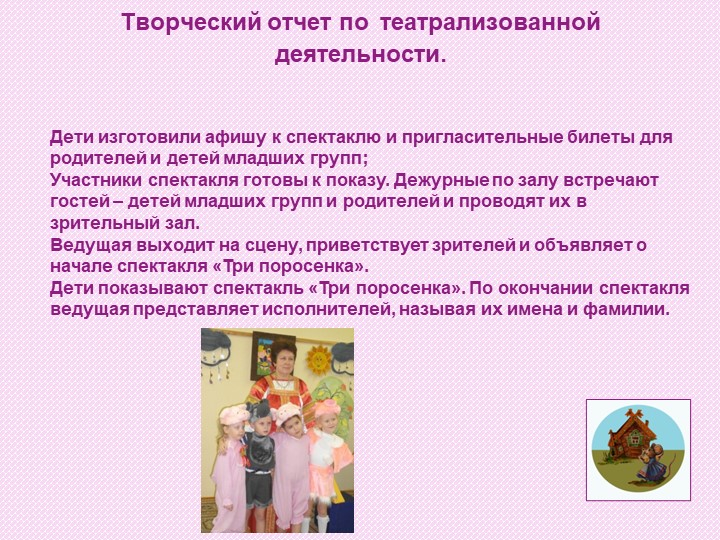 Творческий отчет по театрализованной деятельности.

Дети изготовили афишу к спектаклю и пригласительные билеты для родителей и детей младших групп;
Участники спектакля готовы к показу. Дежурные по залу встречают гостей – детей младших групп и родителей и проводят их в зрительный зал.
Ведущая выходит на сцену, приветствует зрителей и объявляет о начале спектакля «Три поросенка».
Дети показывают спектакль «Три поросенка». По окончании спектакля ведущая представляет исполнителей, называя их имена и фамилии.